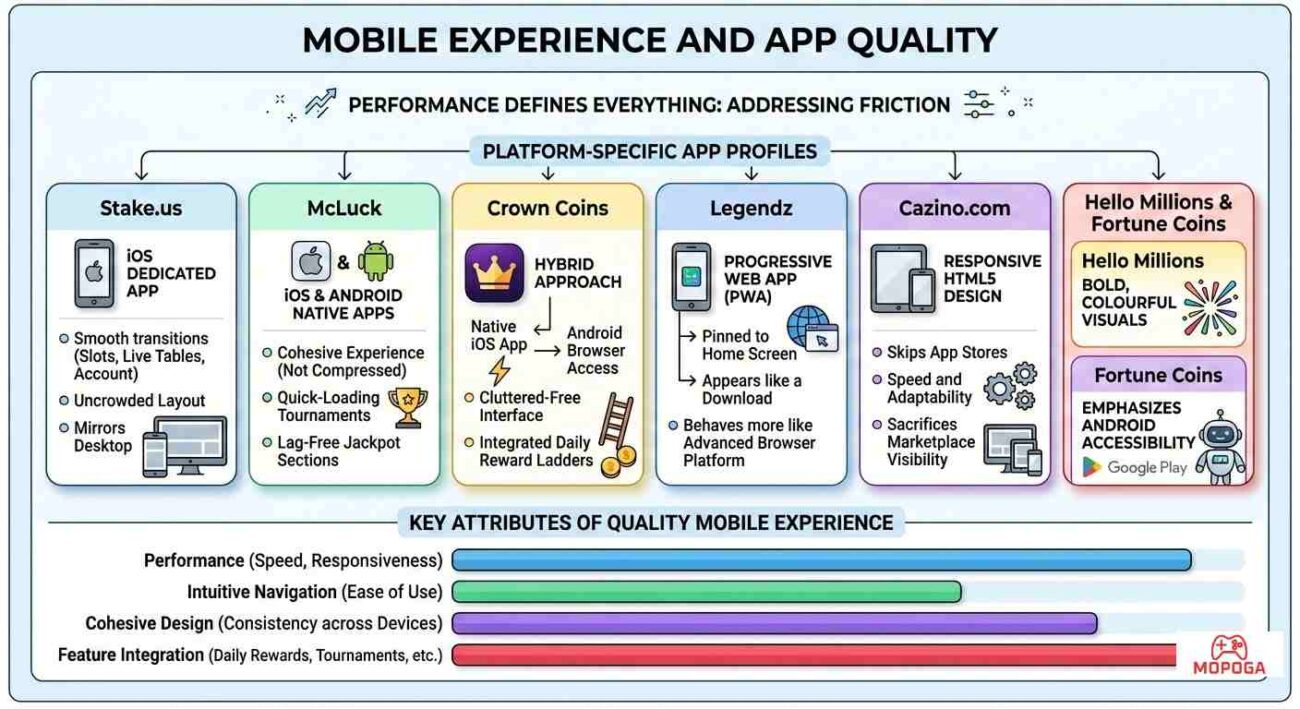 MOBILE EXPERIENCE AND APP QUALITY

PERFORMANCE DEFINES EVERYTHING: ADDRESSING FRICTION

PLATFORM-SPECIFIC APP PROFILES

Stake.us

iOS DEDICATED APP

Smooth transitions (Slots, Live Tables, Account)

Uncrowded Layout

Mirrors Desktop

McLuck

&

iOS & ANDROID NATIVE APPS

Cohesive Experience (Not Compressed)

Quick-Loading Tournaments

Lag-Free Jackpot Sections

Crown Coins

HYBRID APPROACH

Native iOS App

Android Browser Access

Cluttered-Free Interface

Integrated Daily Reward Ladders

Legendz

PROGRESSIVE WEB APP (PWA)

Pinned to Home Screen

Appears like a Download

Behaves more like Advanced Browser Platform

Cazino.com

RESPONSIVE HTML5 DESIGN

Skips App Stores

Speed and Adaptability

Sacrifices Marketplace Visibility

Hello Millions & Fortune Coins

Hello Millions

BOLD, COLOURFUL VISUALS

Fortune Coins

EMPHASIZES ANDROID ACCESSIBILITY

Google Play

KEY ATTRIBUTES OF QUALITY MOBILE EXPERIENCE

Performance (Speed, Responsiveness)

Intuitive Navigation (Ease of Use)

Cohesive Design (Consistency across Devices)

Feature Integration (Daily Rewards, Tournaments, etc.)

MOPOGA